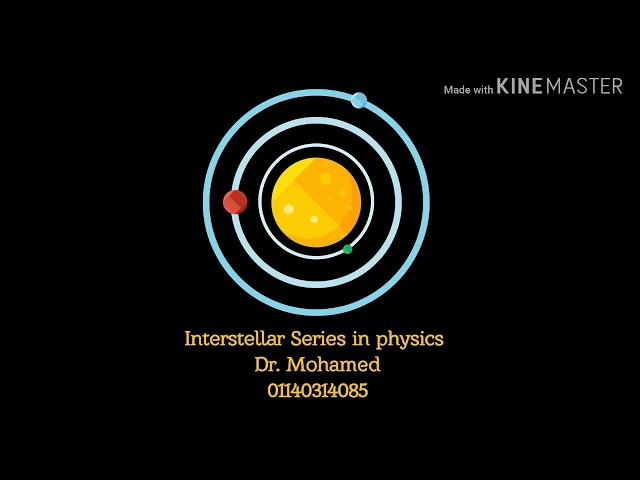 Made with KINEMASTER

Interstellar Series in physics
Dr. Mohamed
01140314085